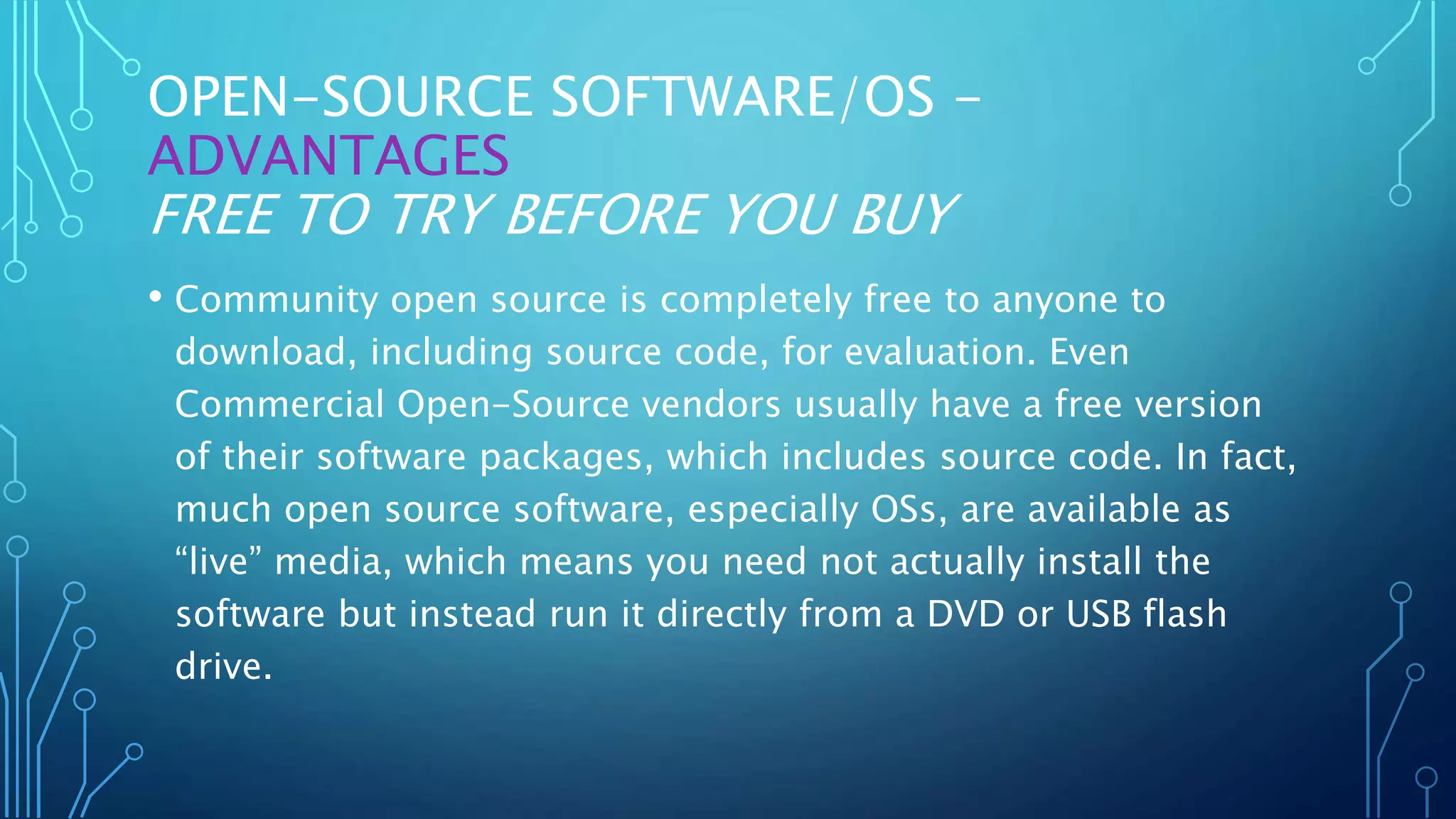 OPEN-SOURCE SOFTWARE/OS – ADVANTAGES
FREE TO TRY BEFORE YOU BUY

• Community open source is completely free to anyone to download, including source code, for evaluation. Even Commercial Open-Source vendors usually have a free version of their software packages, which includes source code. In fact, much open source software, especially OSs, are available as “live” media, which means you need not actually install the software but instead run it directly from a DVD or USB flash drive.